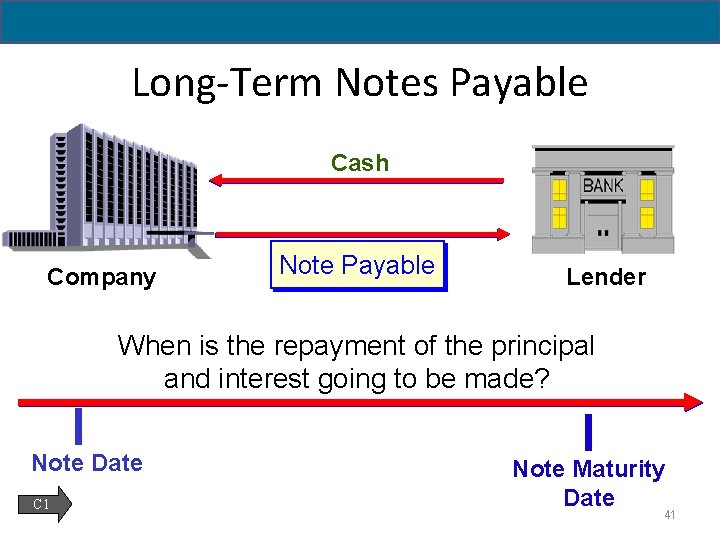 Long-Term Notes Payable

Cash

BANK

Company

Note Payable

Lender

When is the repayment of the principal and interest going to be made?

Note Date

Note Maturity Date

C1

41